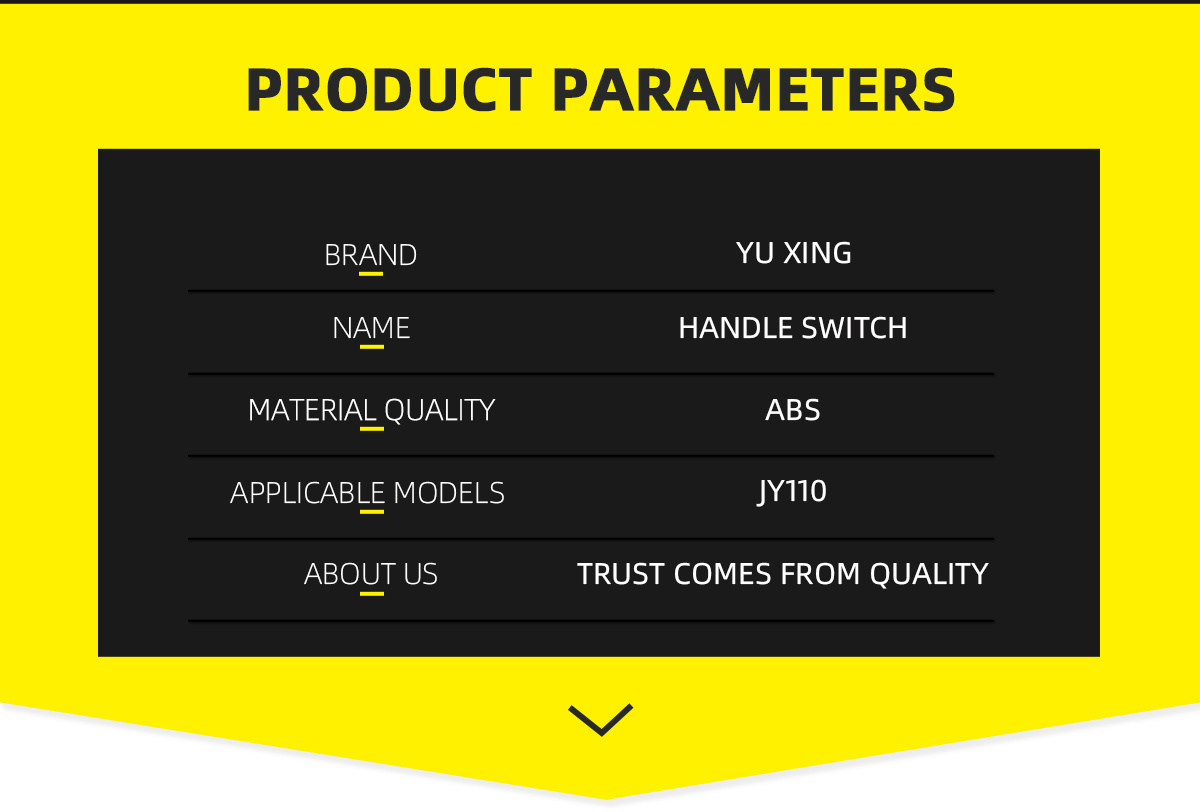 PRODUCT PARAMETERS

| BRAND | YU XING |
|---|---|
| NAME | HANDLE SWITCH |
| MATERIAL QUALITY | ABS |
| APPLICABLE MODELS | JY110 |
| ABOUT US | TRUST COMES FROM QUALITY |